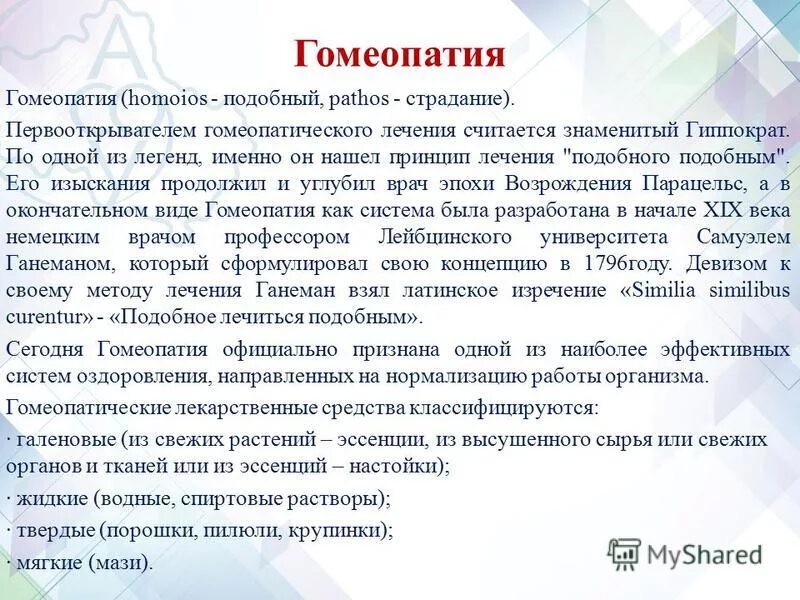 Гомеопатия

Гомеопатия (homoios - подобный, pathos - страдание).

Первооткрывателем гомеопатического лечения считается знаменитый Гиппократ. По одной из легенд, именно он нашел принцип лечения "подобного подобным". Его изыскания продолжил и углубил врач эпохи Возрождения Парацельс, а в окончательном виде Гомеопатия как система была разработана в начале XIX века немецким врачом профессором Лейбцинского университета Самуэлем Ганеманом, который сформулировал свою концепцию в 1796году. Девизом к своему методу лечения Ганеман взял латинское изречение «Similia similibus curentur» - «Подобное лечиться подобным».

Сегодня Гомеопатия официально признана одной из наиболее эффективных систем оздоровления, направленных на нормализацию работы организма.

Гомеопатические лекарственные средства классифицируются:

· галеновые (из свежих растений – эссенции, из высушенного сырья или свежих органов и тканей или из эссенций – настойки);

· жидкие (водные, спиртовые растворы);

· твердые (порошки, пилюли, крупинки);

· мягкие (мази).

MyShared